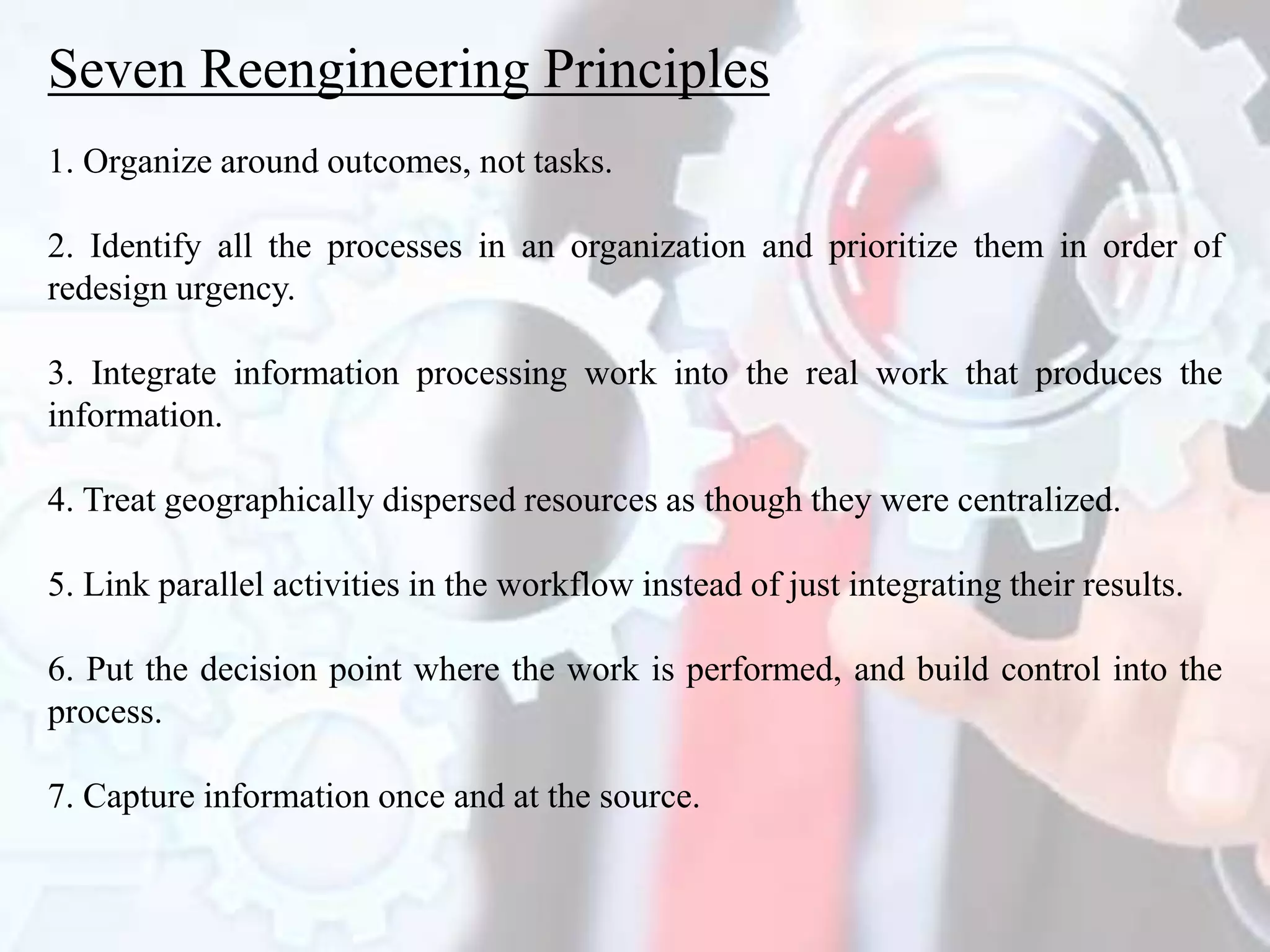 Seven Reengineering Principles

1. Organize around outcomes, not tasks.

2. Identify all the processes in an organization and prioritize them in order of redesign urgency.

3. Integrate information processing work into the real work that produces the information.

4. Treat geographically dispersed resources as though they were centralized.

5. Link parallel activities in the workflow instead of just integrating their results.

6. Put the decision point where the work is performed, and build control into the process.

7. Capture information once and at the source.